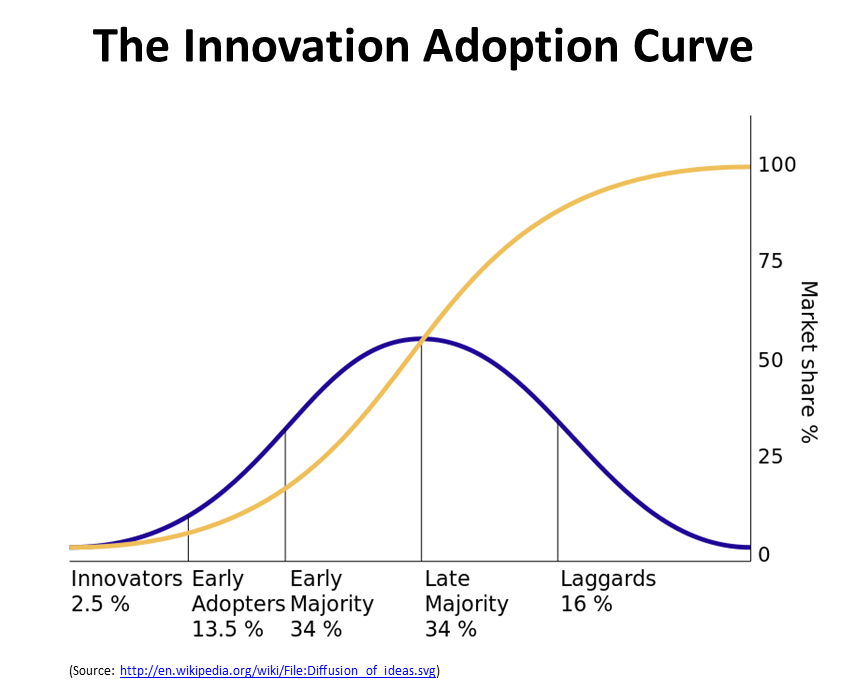 The Innovation Adoption Curve

100
75
50
25
0

Market share %

Innovators 2.5 %
Early Adopters 13.5 %
Early Majority 34 %
Late Majority 34 %
Laggards 16 %

(Source: http://en.wikipedia.org/wiki/File:Diffusion_of_ideas.svg)